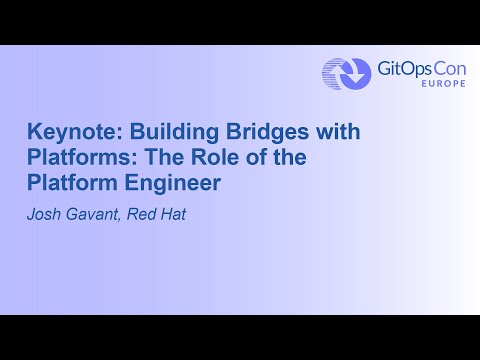 GitOpsCon
EUROPE

Keynote: Building Bridges with Platforms: The Role of the Platform Engineer

Josh Gavant, Red Hat